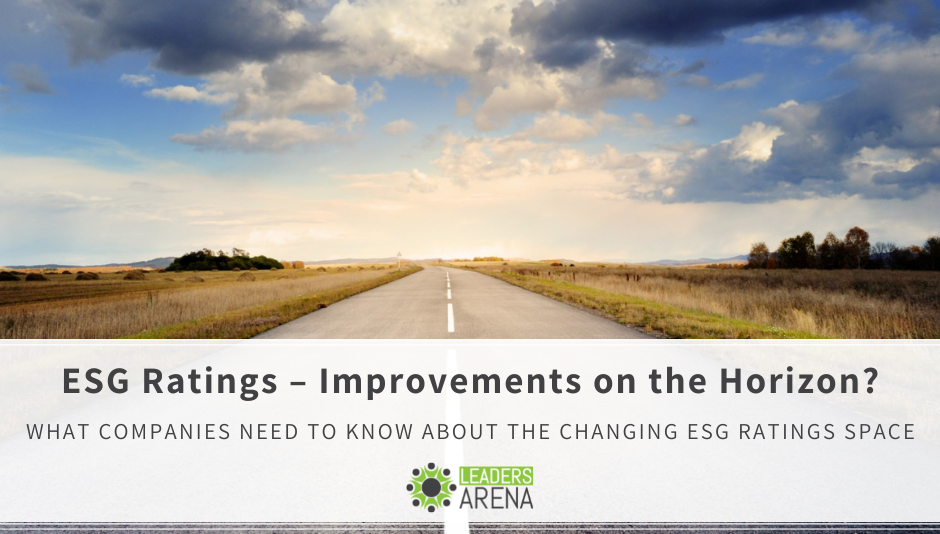 ESG Ratings – Improvements on the Horizon?

WHAT COMPANIES NEED TO KNOW ABOUT THE CHANGING ESG RATINGS SPACE

LEADERS ARENA